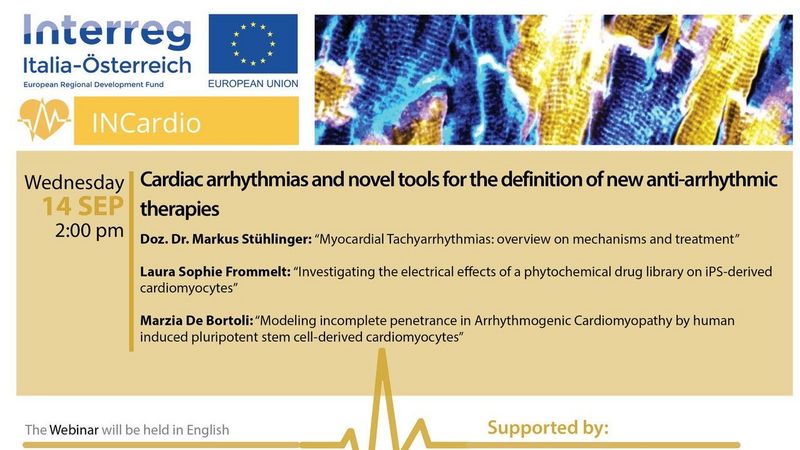 Interreg
Italia-Österreich
European Regional Development Fund

EUROPEAN UNION

INCardio

Wednesday
14 SEP
2:00 pm

Cardiac arrhythmias and novel tools for the definition of new anti-arrhythmic therapies

Doz. Dr. Markus Stühlinger: "Myocardial Tachyarrhythmias: overview on mechanisms and treatment"

Laura Sophie Frommelt: "Investigating the electrical effects of a phytochemical drug library on iPS-derived cardiomyocytes"

Marzia De Bortoli: "Modeling incomplete penetrance in Arrhythmogenic Cardiomyopathy by human induced pluripotent stem cell-derived cardiomyocytes"

The Webinar will be held in English

Supported by: